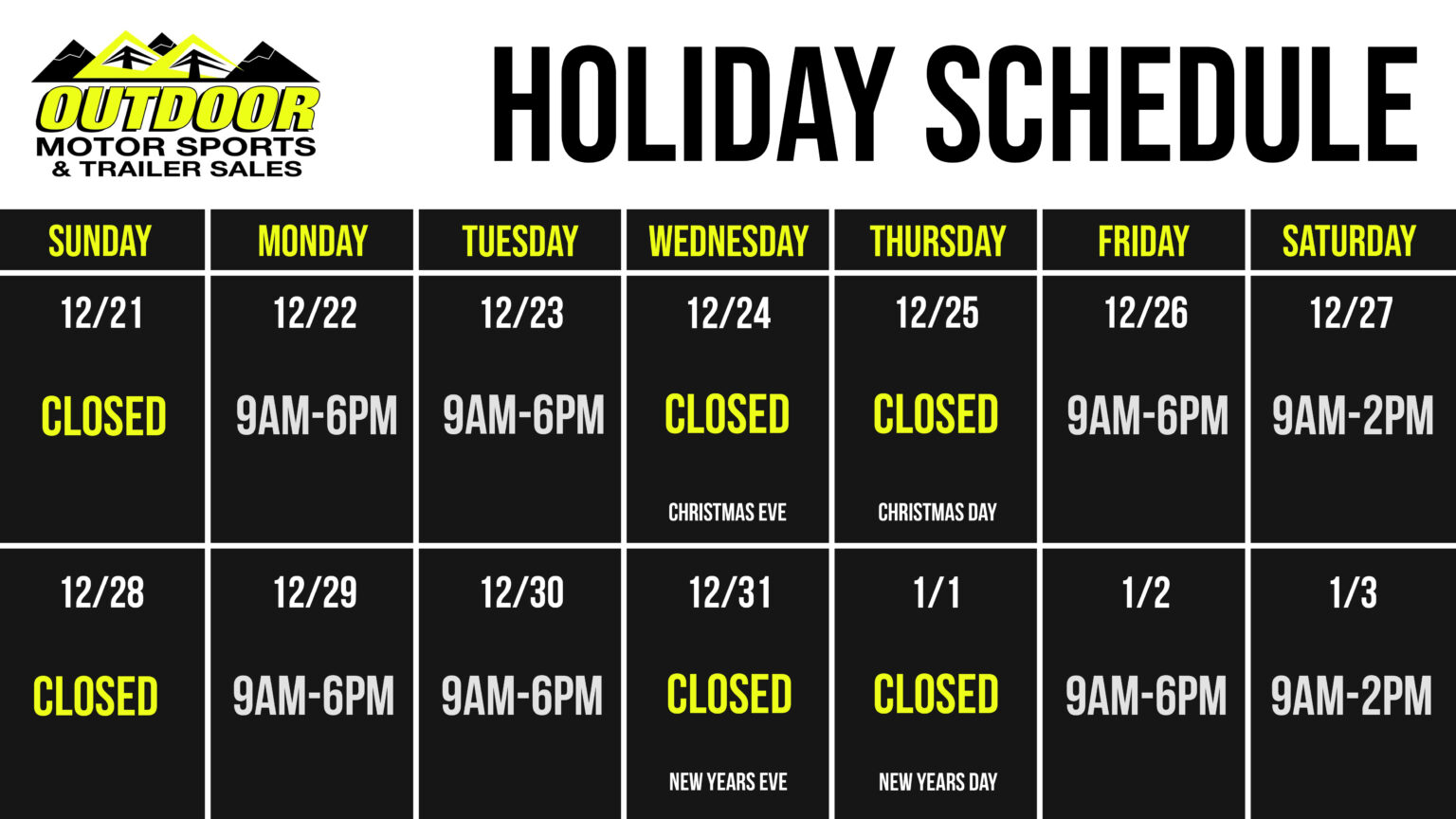 OUTDOOR
MOTOR SPORTS
& TRAILER SALES

HOLIDAY SCHEDULE

| SUNDAY | MONDAY | TUESDAY | WEDNESDAY | THURSDAY | FRIDAY | SATURDAY |
|---|---|---|---|---|---|---|
| 12/21 CLOSED | 12/22 9AM-6PM | 12/23 9AM-6PM | 12/24 CLOSED CHRISTMAS EVE | 12/25 CLOSED CHRISTMAS DAY | 12/26 9AM-6PM | 12/27 9AM-2PM |
| 12/28 CLOSED | 12/29 9AM-6PM | 12/30 9AM-6PM | 12/31 CLOSED NEW YEARS EVE | 1/1 CLOSED NEW YEARS DAY | 1/2 9AM-6PM | 1/3 9AM-2PM |